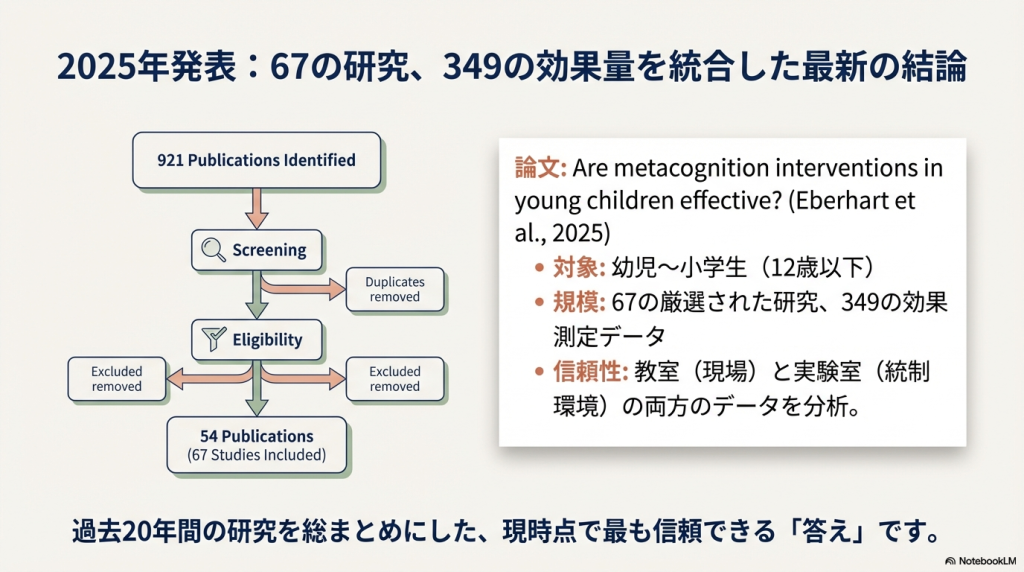 2025年発表：67の研究、349の効果量を統合した最新の結論

921 Publications Identified

Screening

Duplicates removed

Eligibility

Excluded removed

Excluded removed

54 Publications
(67 Studies Included)

論文: Are metacognition interventions in young children effective? (Eberhart et al., 2025)

• 対象: 幼児〜小学生（12歳以下）
• 規模: 67の厳選された研究、349の効果測定データ
• 信頼性: 教室（現場）と実験室（統制環境）の両方のデータを分析。

過去20年間の研究を総まとめにした、現時点で最も信頼できる「答え」です。

NotebookLM